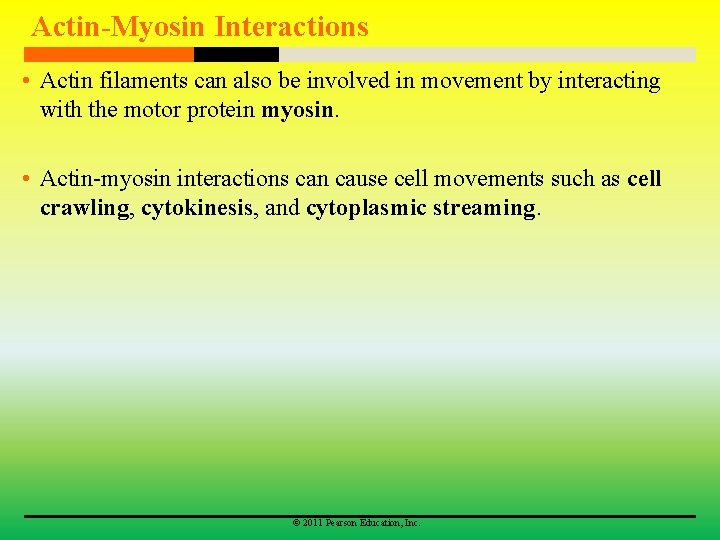 Actin-Myosin Interactions

• Actin filaments can also be involved in movement by interacting with the motor protein myosin.

• Actin-myosin interactions can cause cell movements such as cell crawling, cytokinesis, and cytoplasmic streaming.

© 2011 Pearson Education, Inc.